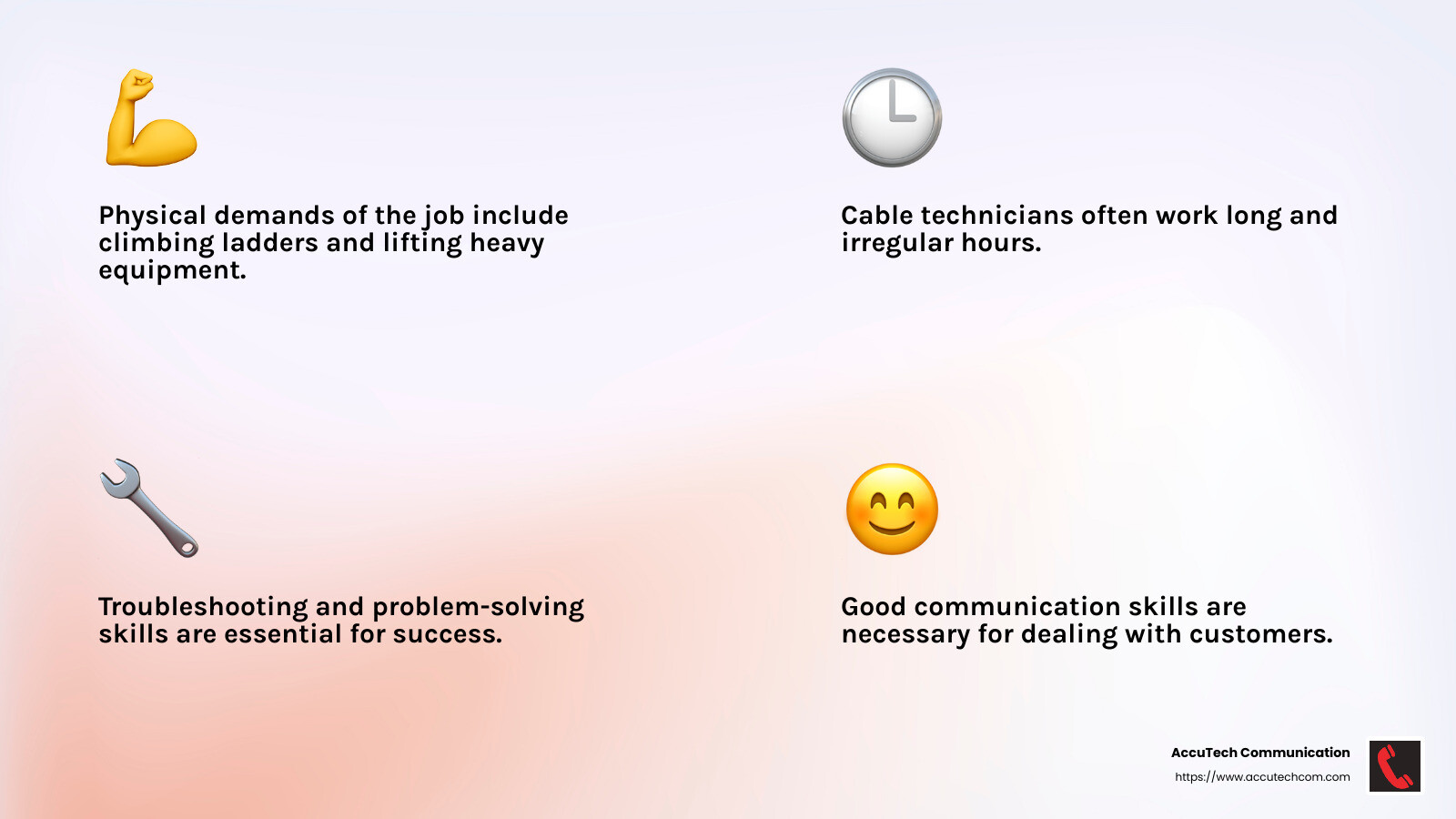 Physical demands of the job include climbing ladders and lifting heavy equipment.

Cable technicians often work long and irregular hours.

Troubleshooting and problem-solving skills are essential for success.

Good communication skills are necessary for dealing with customers.

AccuTech Communication
https://www.accutechcom.com